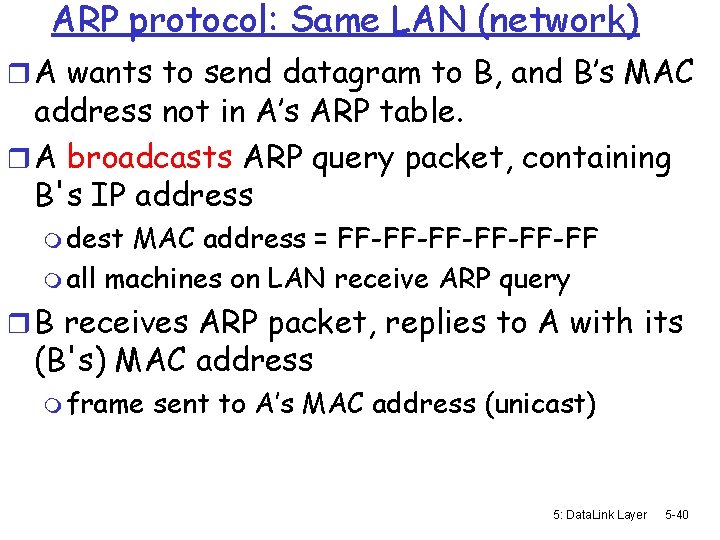 ARP protocol: Same LAN (network)

A wants to send datagram to B, and B's MAC address not in A's ARP table.

A broadcasts ARP query packet, containing B's IP address

dest MAC address = FF-FF-FF-FF-FF-FF

all machines on LAN receive ARP query

B receives ARP packet, replies to A with its (B's) MAC address

frame sent to A's MAC address (unicast)

5: DataLink Layer 5-40